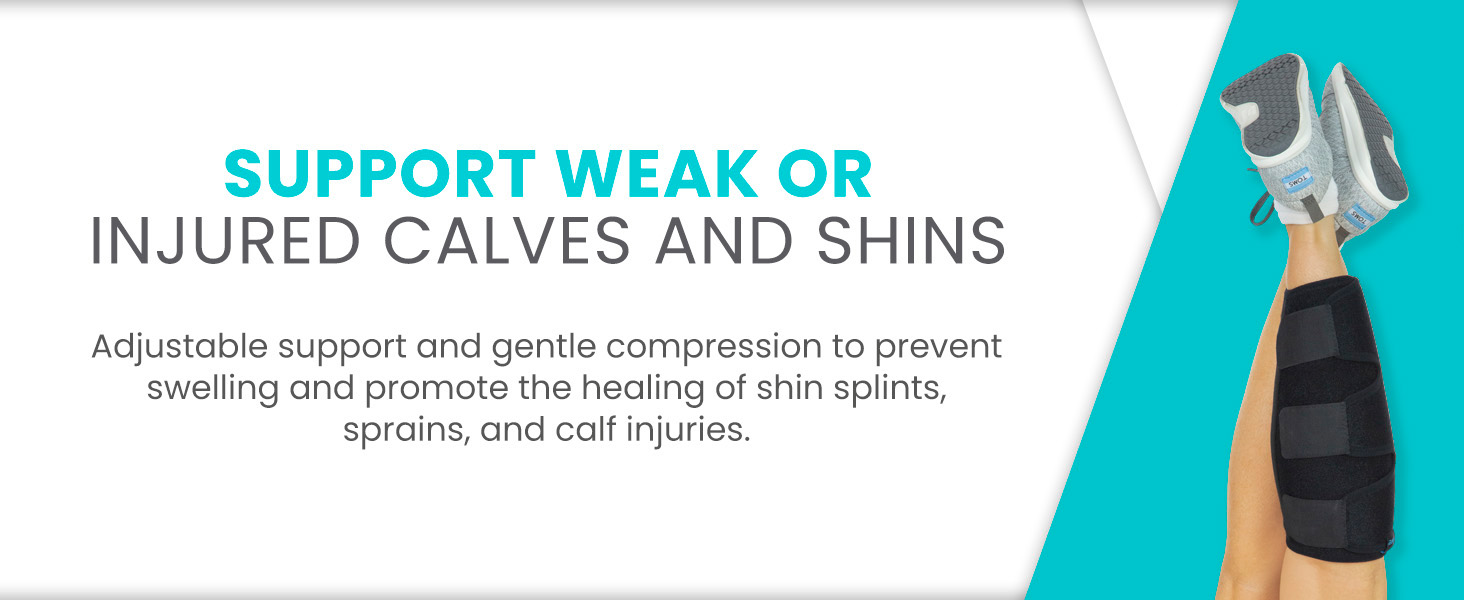 SUPPORT WEAK OR
INJURED CALVES AND SHINS

Adjustable support and gentle compression to prevent swelling and promote the healing of shin splints, sprains, and calf injuries.

TOMS

TOMS